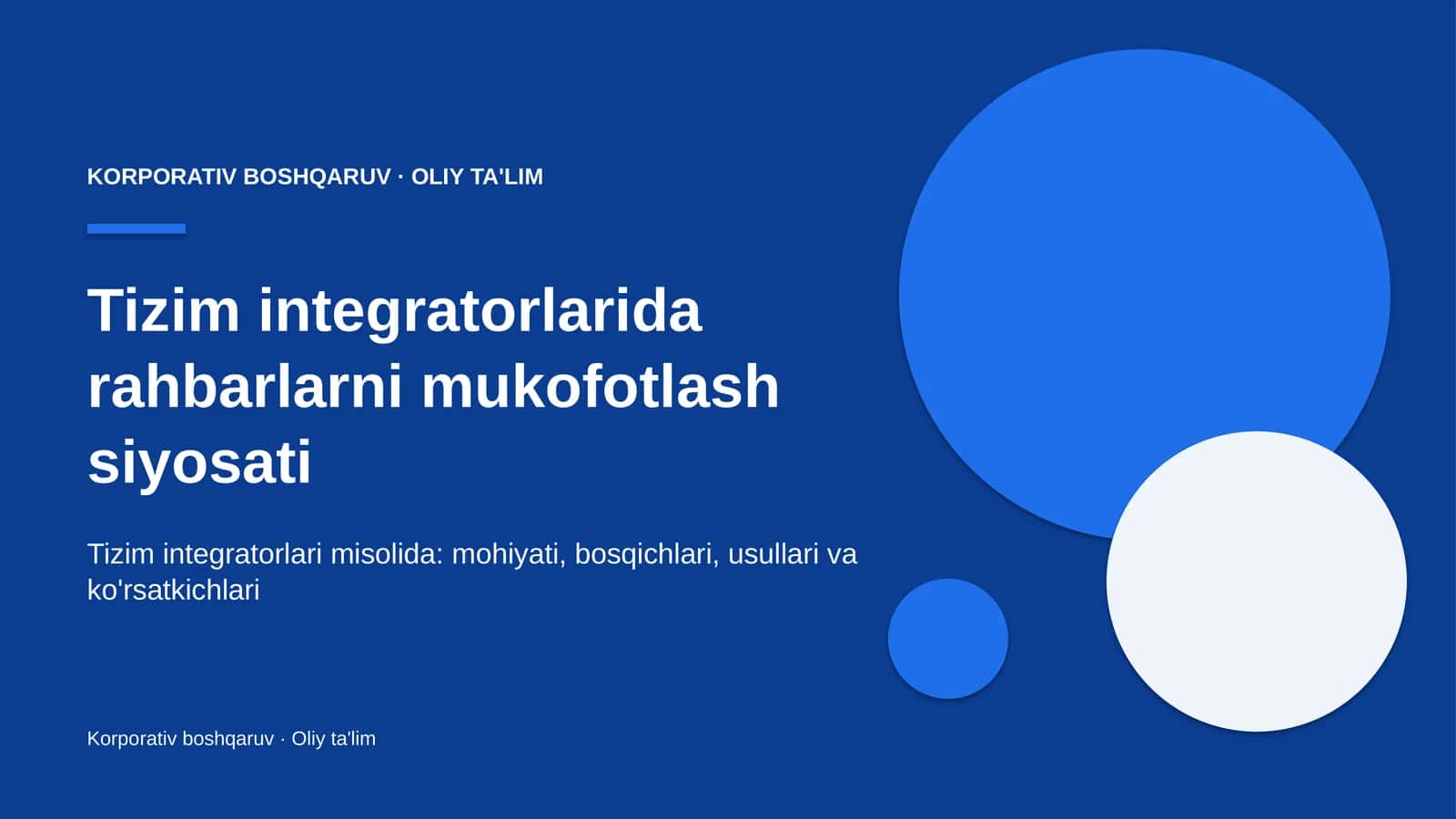 KORPORATIV BOSHQARUV · OLIY TA'LIM

Tizim integratorlarida rahbarlarni mukofotlash siyosati

Tizim integratorlari misolida: mohiyati, bosqichlari, usullari va ko'rsatkichlari

Korporativ boshqaruv · Oliy ta'lim